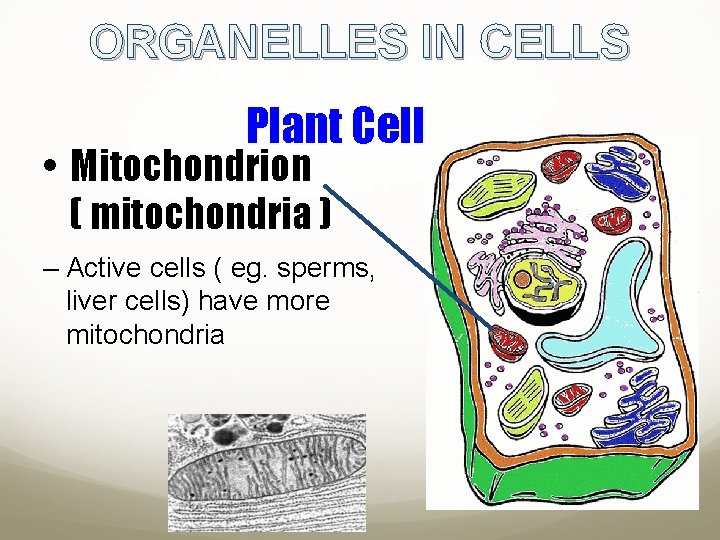 ORGANELLES IN CELLS

Plant Cell

• Mitochondrion ( mitochondria )

– Active cells ( eg. sperms, liver cells) have more mitochondria